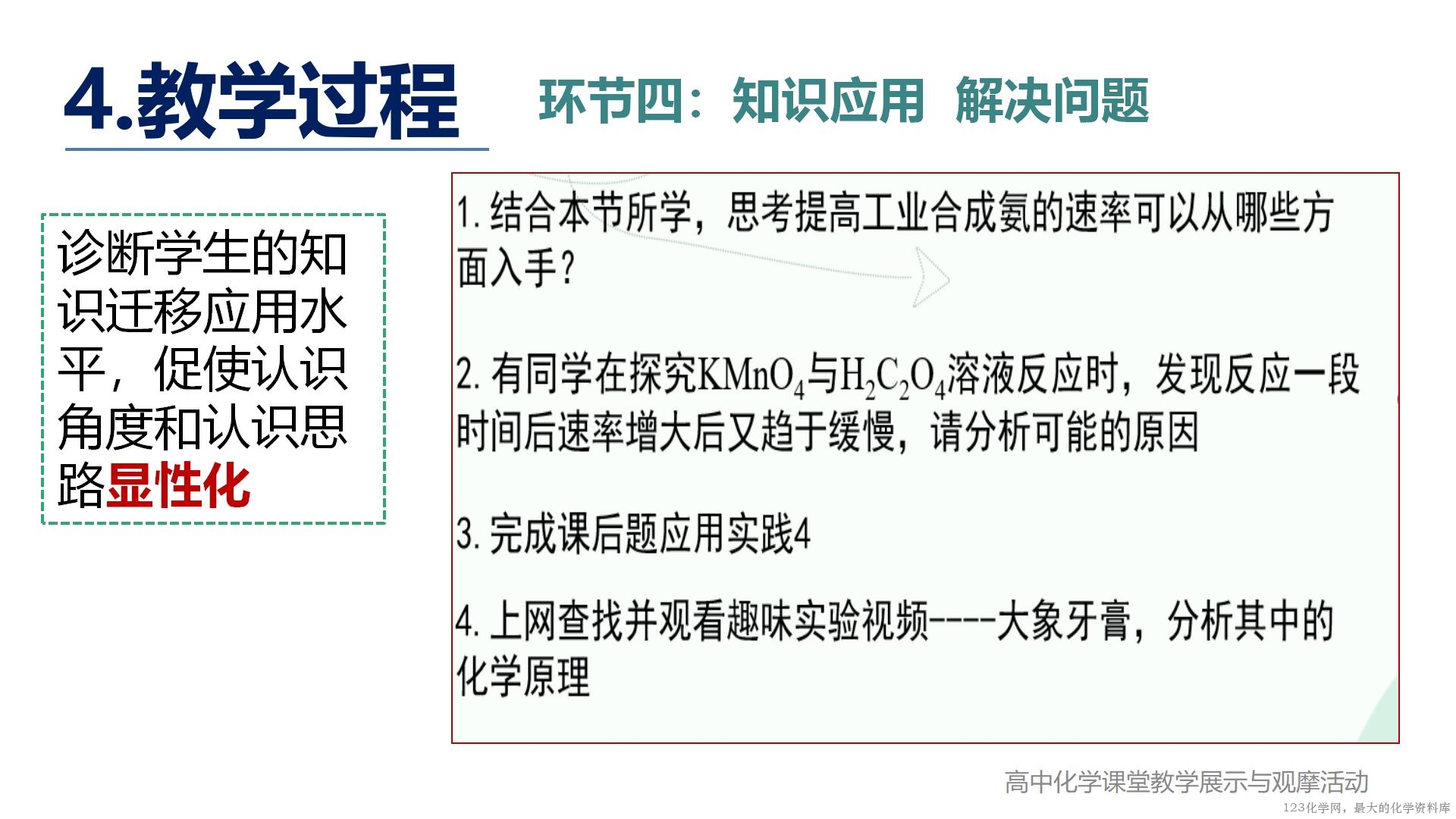 4.教学过程

环节四：知识应用 解决问题

诊断学生的知识迁移应用水平，促使认识角度和认识思路显性化

1. 结合本节所学，思考提高工业合成氨的速率可以从哪些方面入手？

2. 有同学在探究$KMnO_4$与$H_2C_2O_4$溶液反应时，发现反应一段时间后速率增大后又趋于缓慢，请分析可能的原因

3. 完成课后题应用实践4

4. 上网查找并观看趣味实验视频----大象牙膏，分析其中的化学原理

高中化学课堂教学展示与观摩活动

123化学网，最大的化学资料库